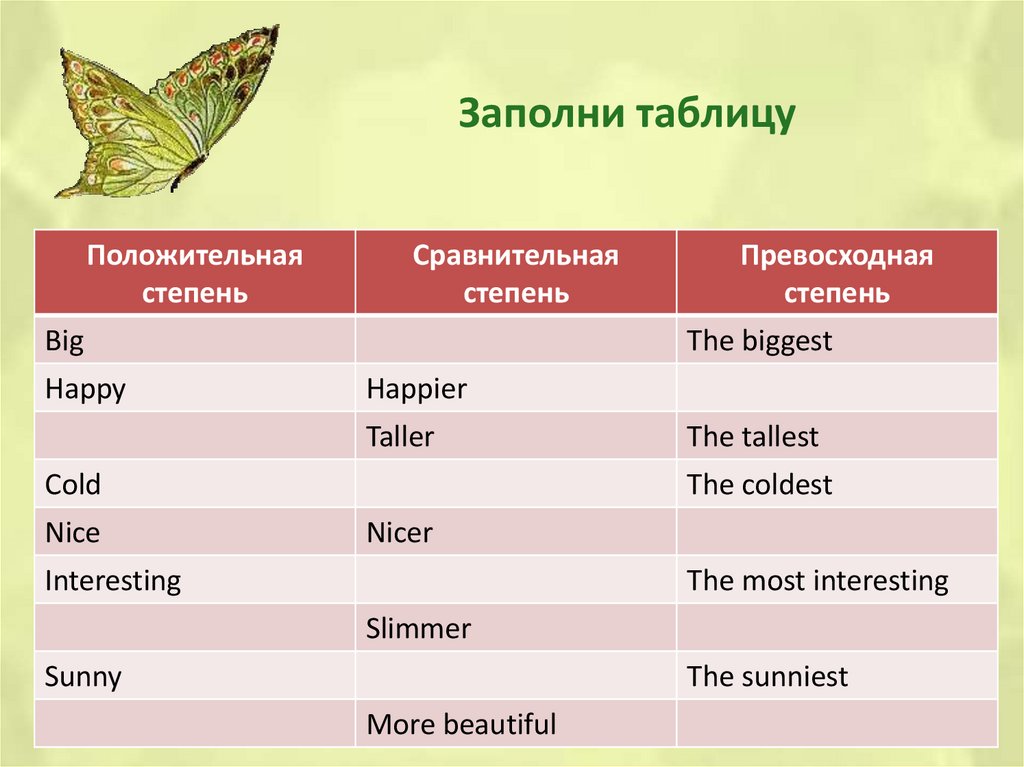 Заполни таблицу

| Положительная степень | Сравнительная степень | Превосходная степень |
|---|---|---|
| Big | | The biggest |
| Happy | Happier | |
| | Taller | The tallest |
| Cold | | The coldest |
| Nice | Nicer | |
| Interesting | | The most interesting |
| | Slimmer | |
| Sunny | | The sunniest |
| | More beautiful | |